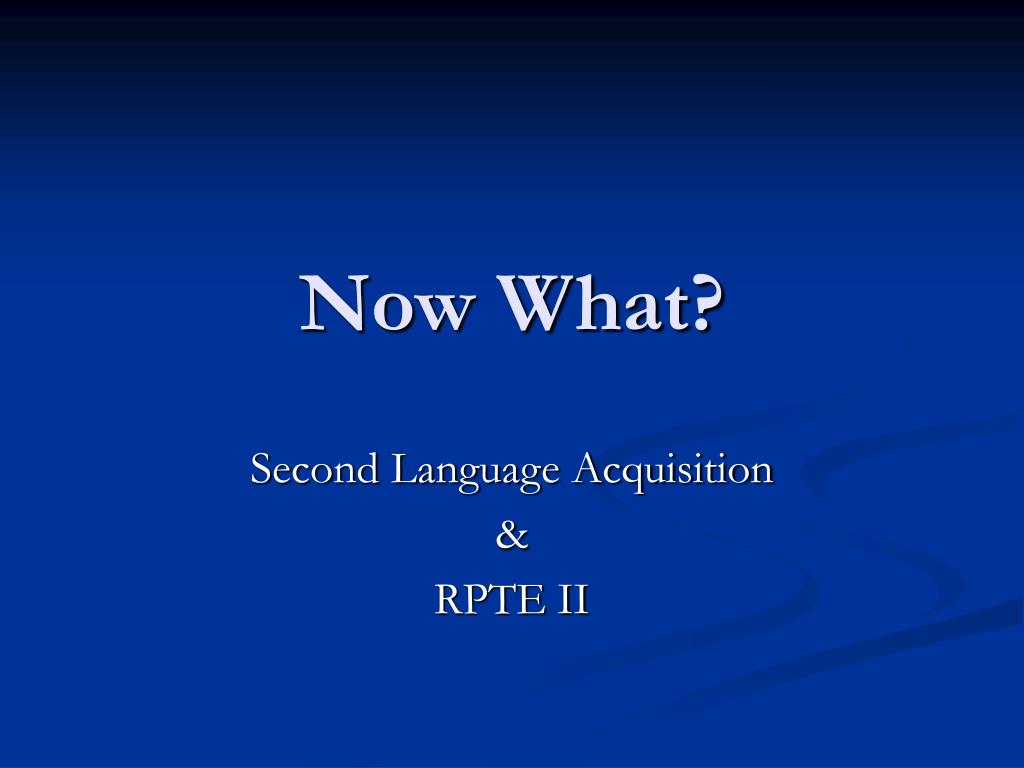 Now What?

Second Language Acquisition
&
RPTE II